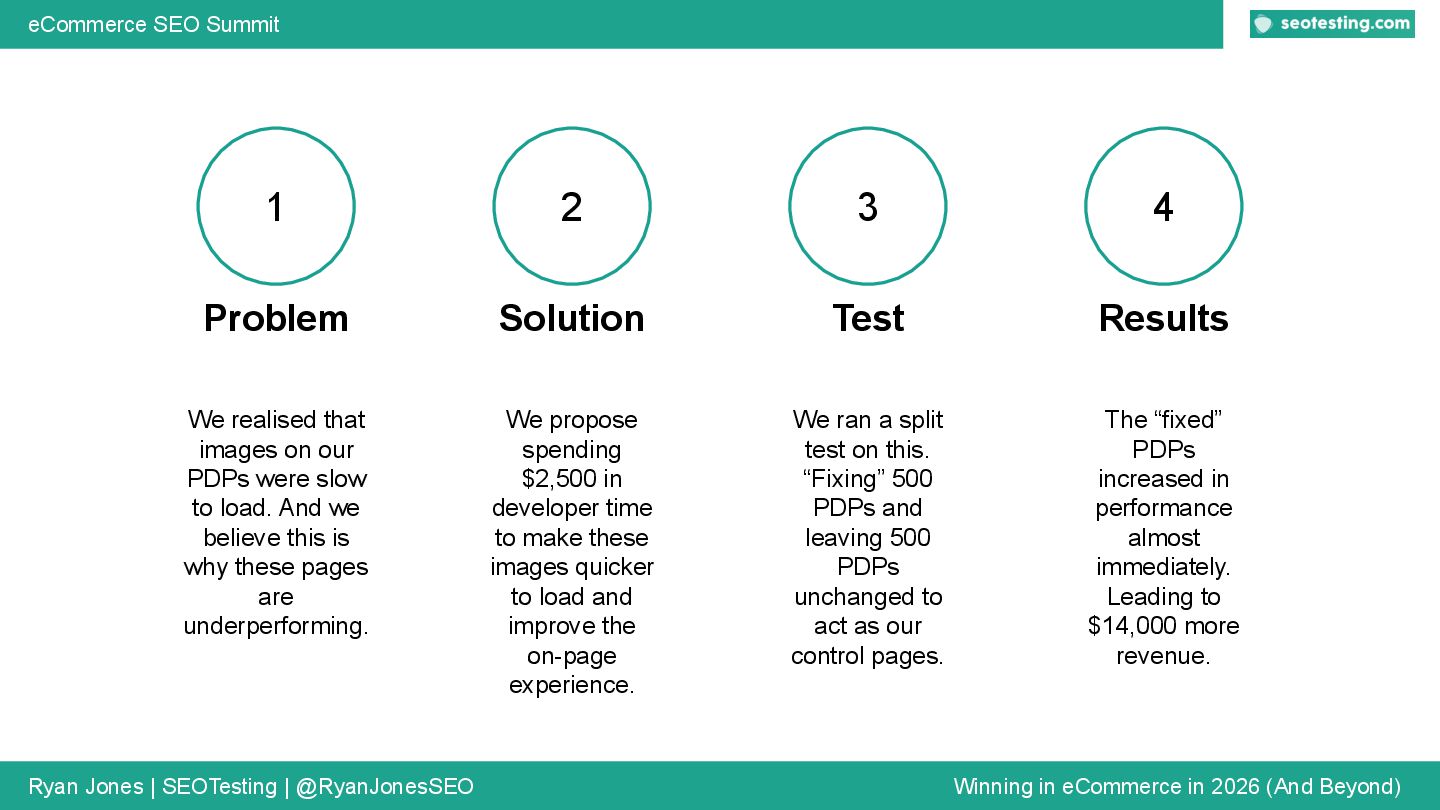 eCommerce SEO Summit

seotesting.com

1

Problem

We realised that images on our PDPs were slow to load. And we believe this is why these pages are underperforming.

2

Solution

We propose spending \$2,500 in developer time to make these images quicker to load and improve the on-page experience.

3

Test

We ran a split test on this. “Fixing” 500 PDPs and leaving 500 PDPs unchanged to act as our control pages.

4

Results

The “fixed” PDPs increased in performance almost immediately. Leading to \$14,000 more revenue.

Ryan Jones | SEOTesting | @RyanJonesSEO

Winning in eCommerce in 2026 (And Beyond)